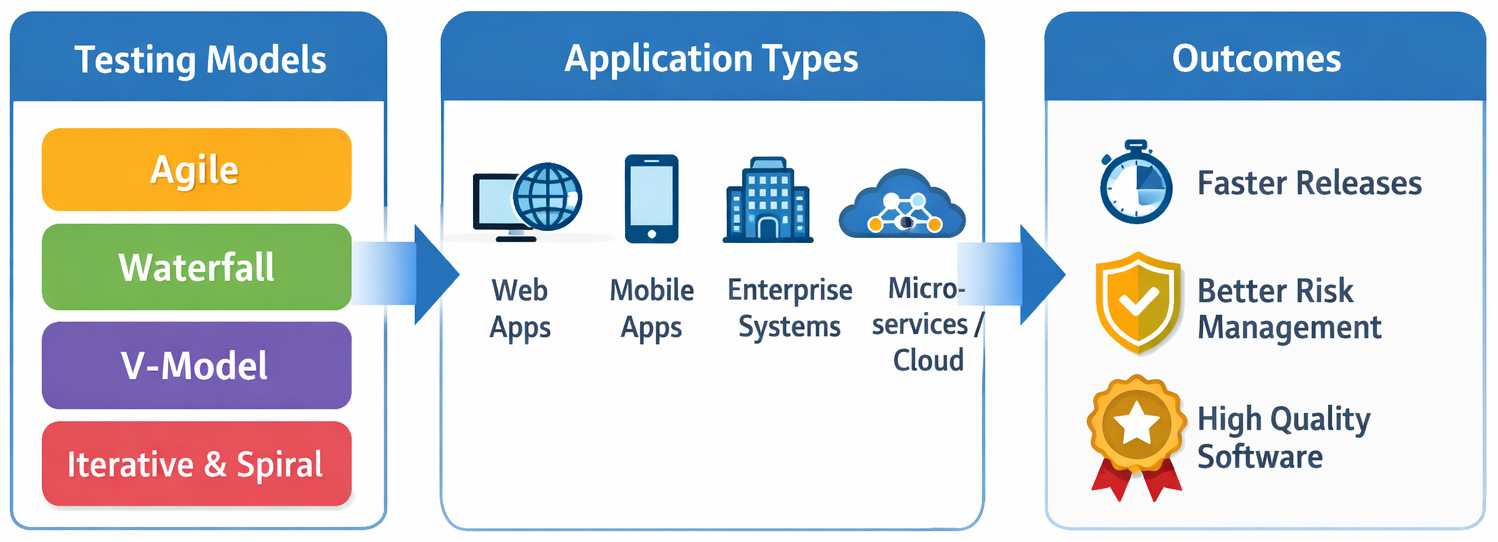 Testing Models

Agile

Waterfall

V-Model

Iterative & Spiral

Application Types

Web Apps

Mobile Apps

Enterprise Systems

Micro-services / Cloud

Outcomes

Faster Releases

Better Risk Management

High Quality Software